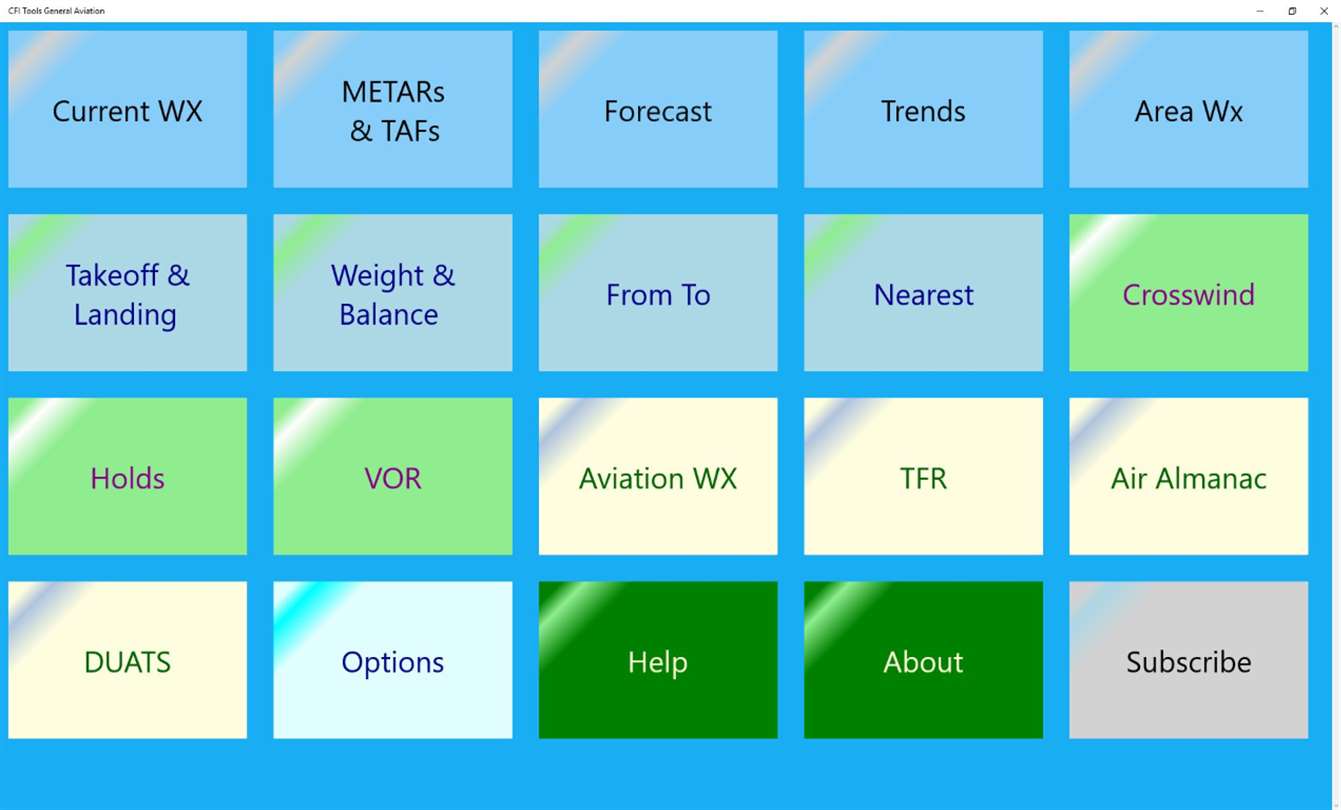 CFI Tools General Aviation

Current WX

METARs & TAFs

Forecast

Trends

Area Wx

Takeoff & Landing

Weight & Balance

From To

Nearest

Crosswind

Holds

VOR

Aviation WX

TFR

Air Almanac

DUATS

Options

Help

About

Subscribe